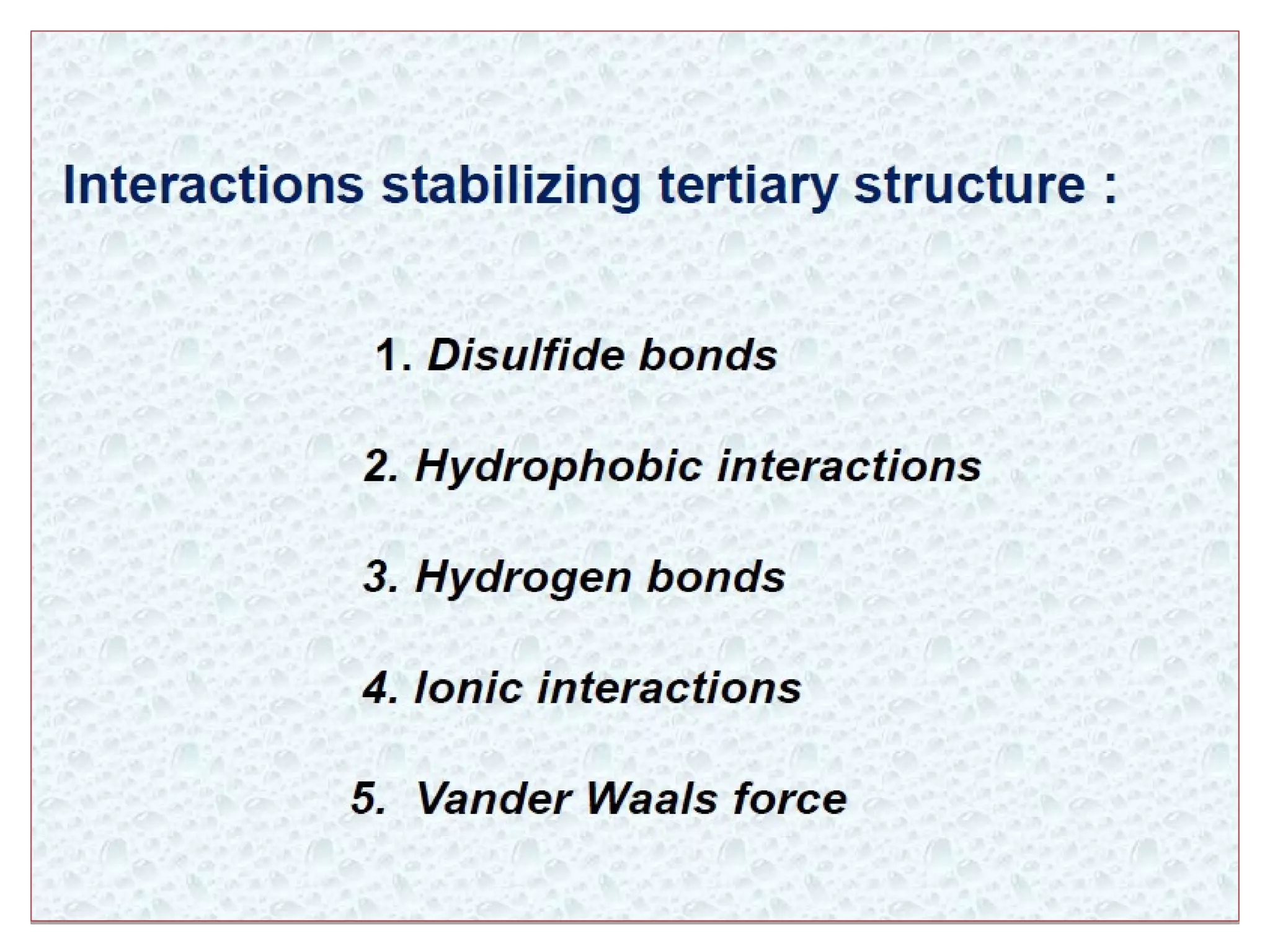 Interactions stabilizing tertiary structure :

1. Disulfide bonds

2. Hydrophobic interactions

3. Hydrogen bonds

4. Ionic interactions

5. Vander Waals force